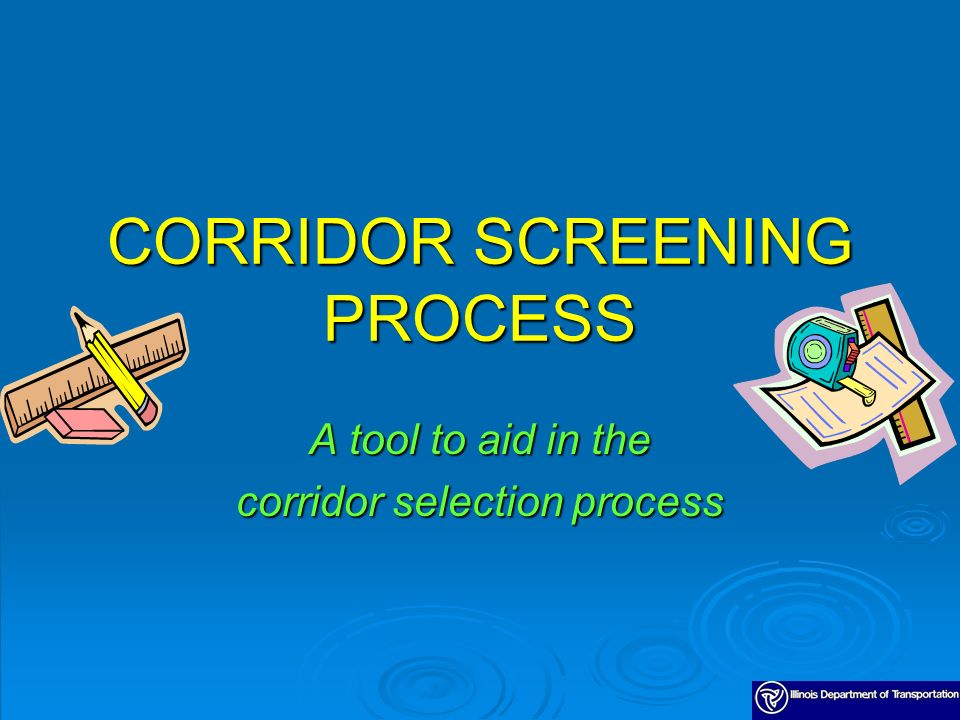 CORRIDOR SCREENING PROCESS

A tool to aid in the corridor selection process

Illinois Department of Transportation